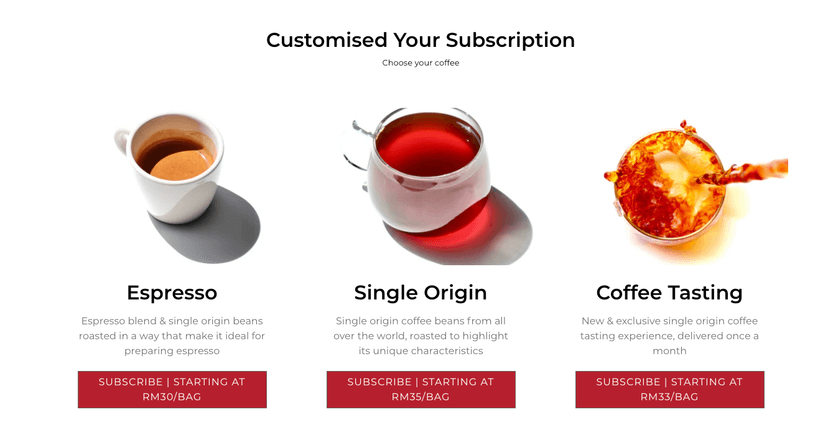 Customised Your Subscription

Choose your coffee

Espresso

Espresso blend & single origin beans roasted in a way that make it ideal for preparing espresso

SUBSCRIBE | STARTING AT RM30/BAG

Single Origin

Single origin coffee beans from all over the world, roasted to highlight its unique characteristics

SUBSCRIBE | STARTING AT RM35/BAG

Coffee Tasting

New & exclusive single origin coffee tasting experience, delivered once a month

SUBSCRIBE | STARTING AT RM33/BAG